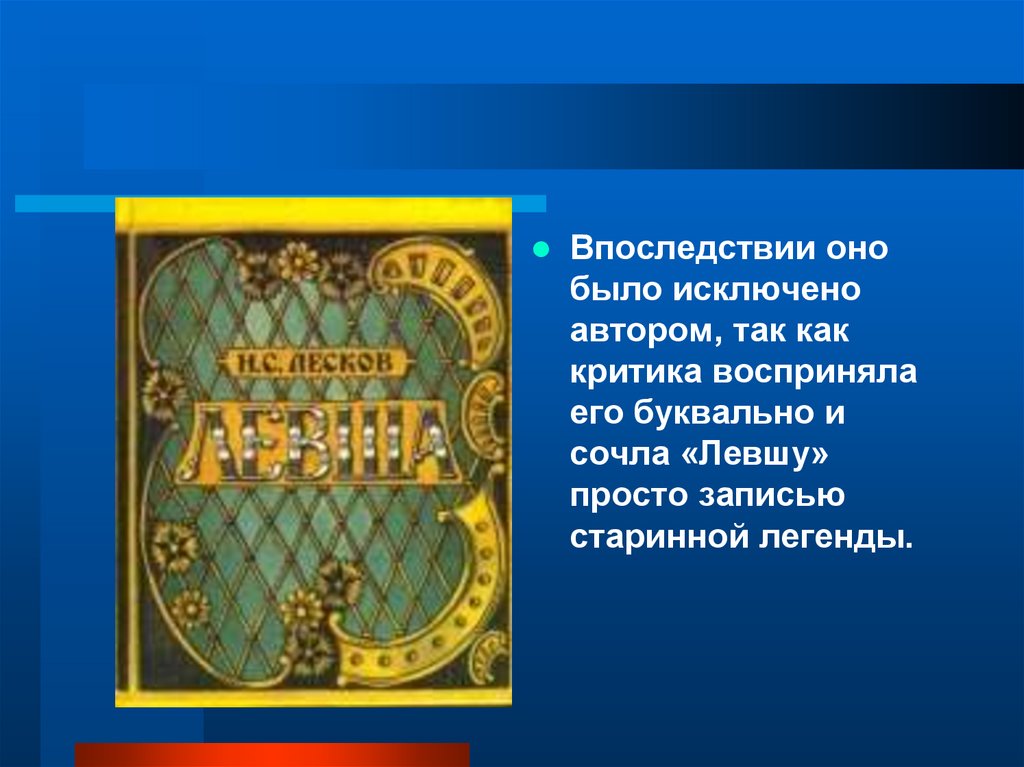 Н.С. ЛЕСКОВ
ЛЕВША

Впоследствии оно было исключено автором, так как критика восприняла его буквально и сочла «Левшу» просто записью старинной легенды.